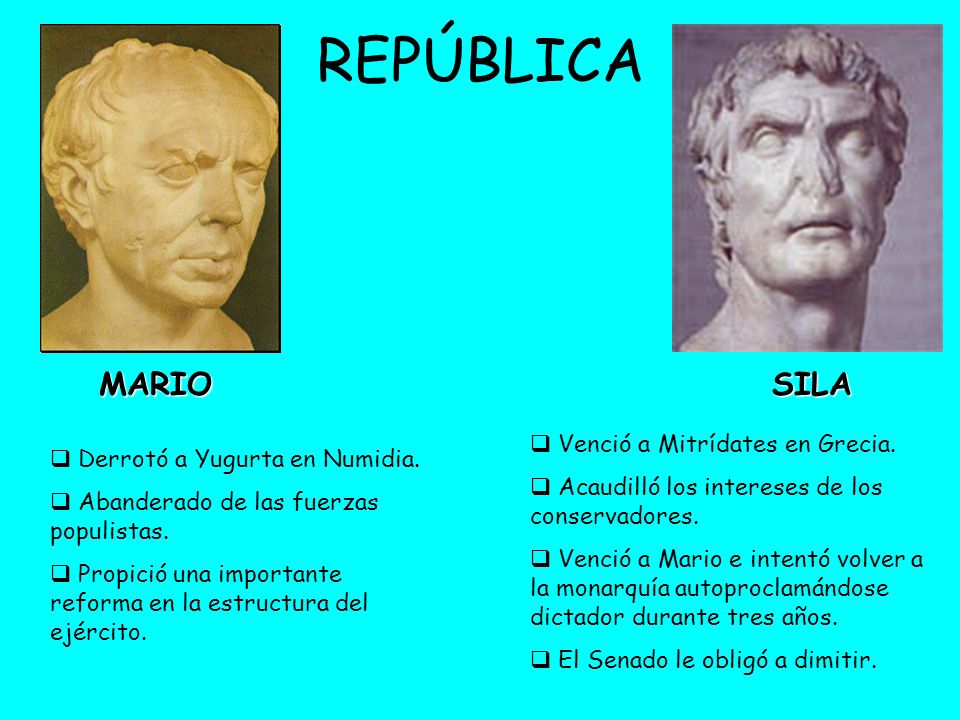 REPÚBLICA

MARIO

❑ Derrotó a Yugurta en Numidia.

❑ Abanderado de las fuerzas populistas.

❑ Propició una importante reforma en la estructura del ejército.

SILA

❑ Venció a Mitrídates en Grecia.

❑ Acaudilló los intereses de los conservadores.

❑ Venció a Mario e intentó volver a la monarquía autoproclamándose dictador durante tres años.

❑ El Senado le obligó a dimitir.